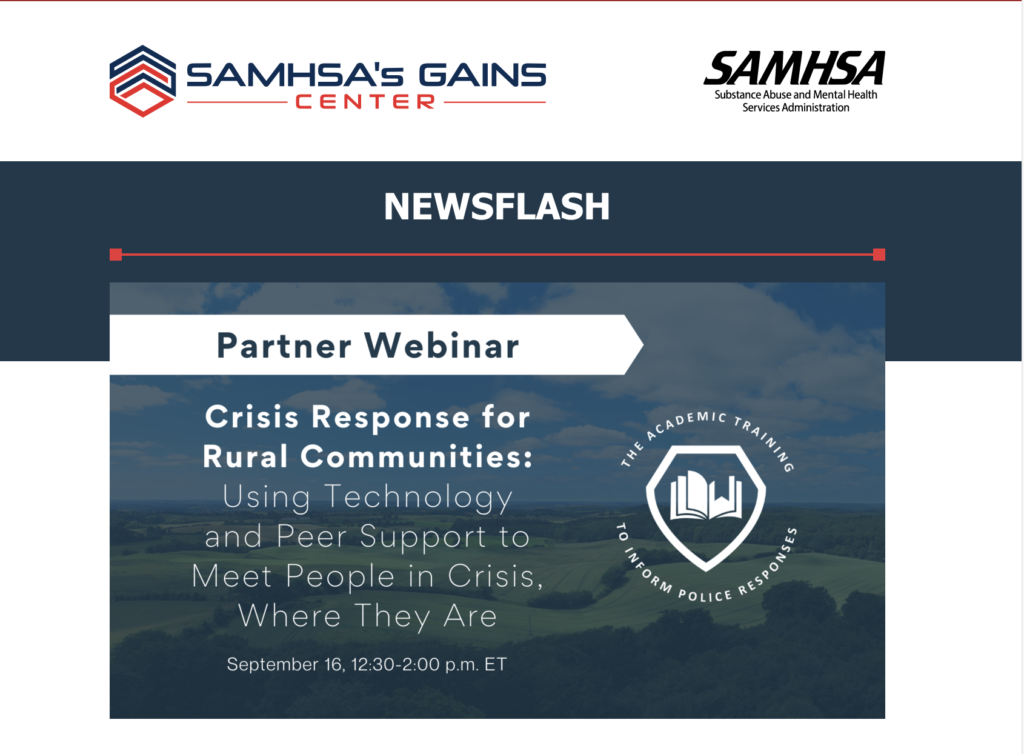 SAMHSA's GAINS CENTER

SAMHSA
Substance Abuse and Mental Health Services Administration

NEWSFLASH

Partner Webinar

Crisis Response for Rural Communities: Using Technology and Peer Support to Meet People in Crisis, Where They Are

September 16, 12:30-2:00 p.m. ET

THE ACADEMIC TRAINING TO INFORM POLICE RESPONSES